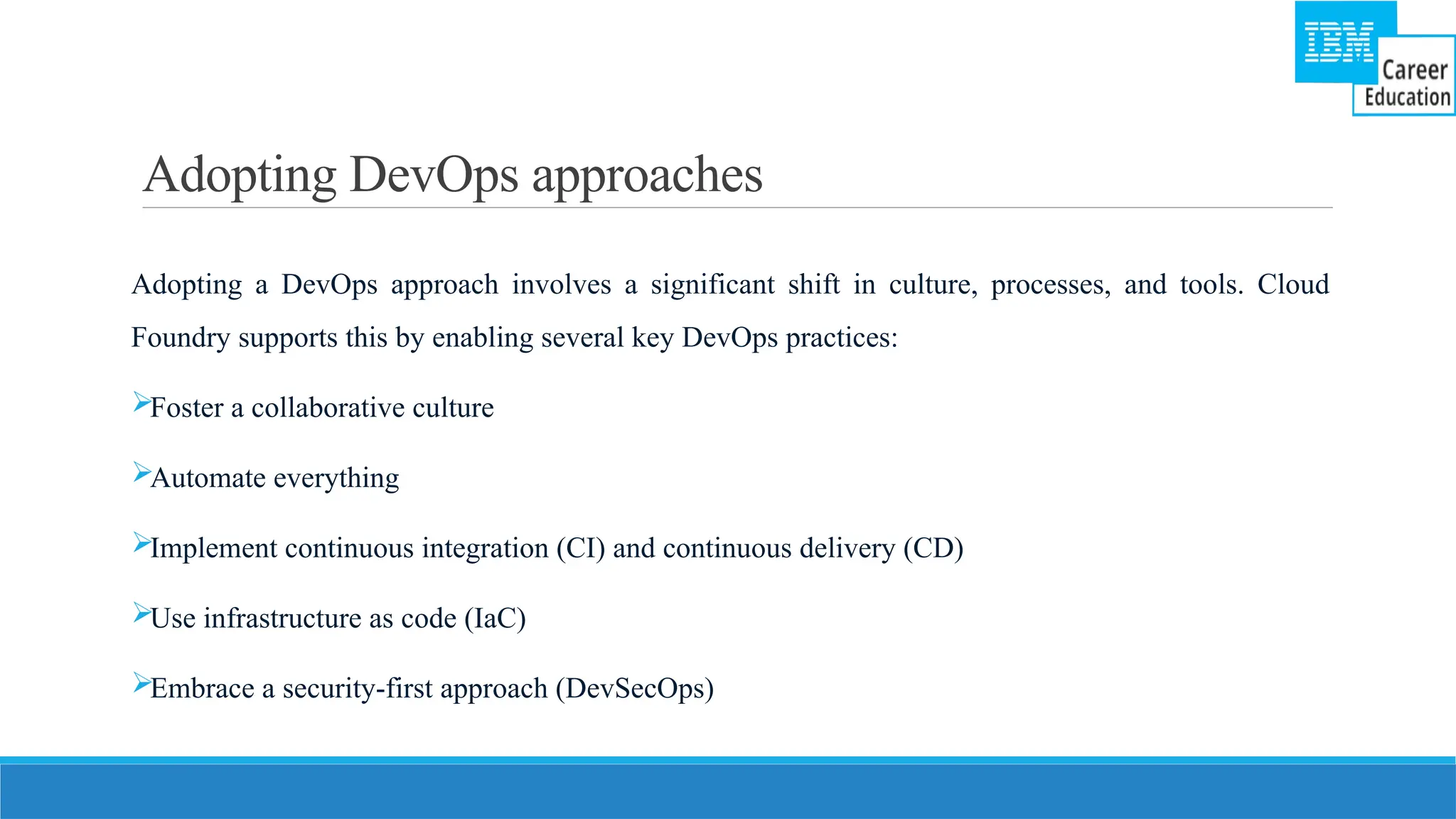 IBM Career Education

Adopting DevOps approaches

Adopting a DevOps approach involves a significant shift in culture, processes, and tools. Cloud Foundry supports this by enabling several key DevOps practices:

➢Foster a collaborative culture

➢Automate everything

➢Implement continuous integration (CI) and continuous delivery (CD)

➢Use infrastructure as code (IaC)

➢Embrace a security-first approach (DevSecOps)